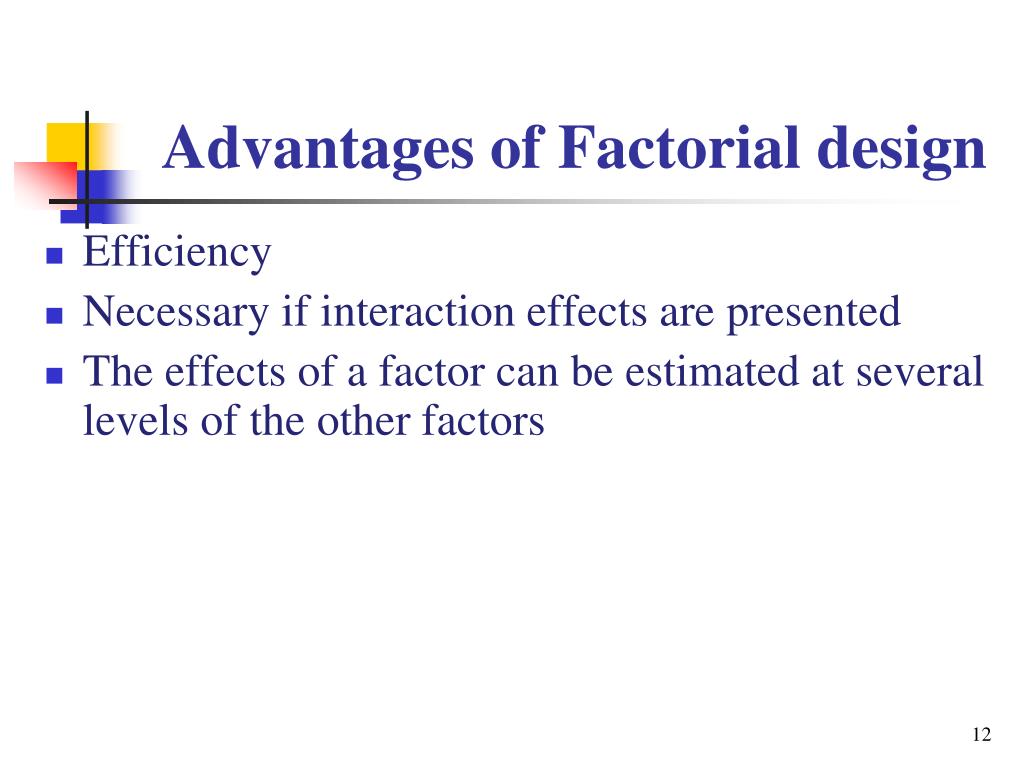 Advantages of Factorial design

- Efficiency
- Necessary if interaction effects are presented
- The effects of a factor can be estimated at several levels of the other factors

12